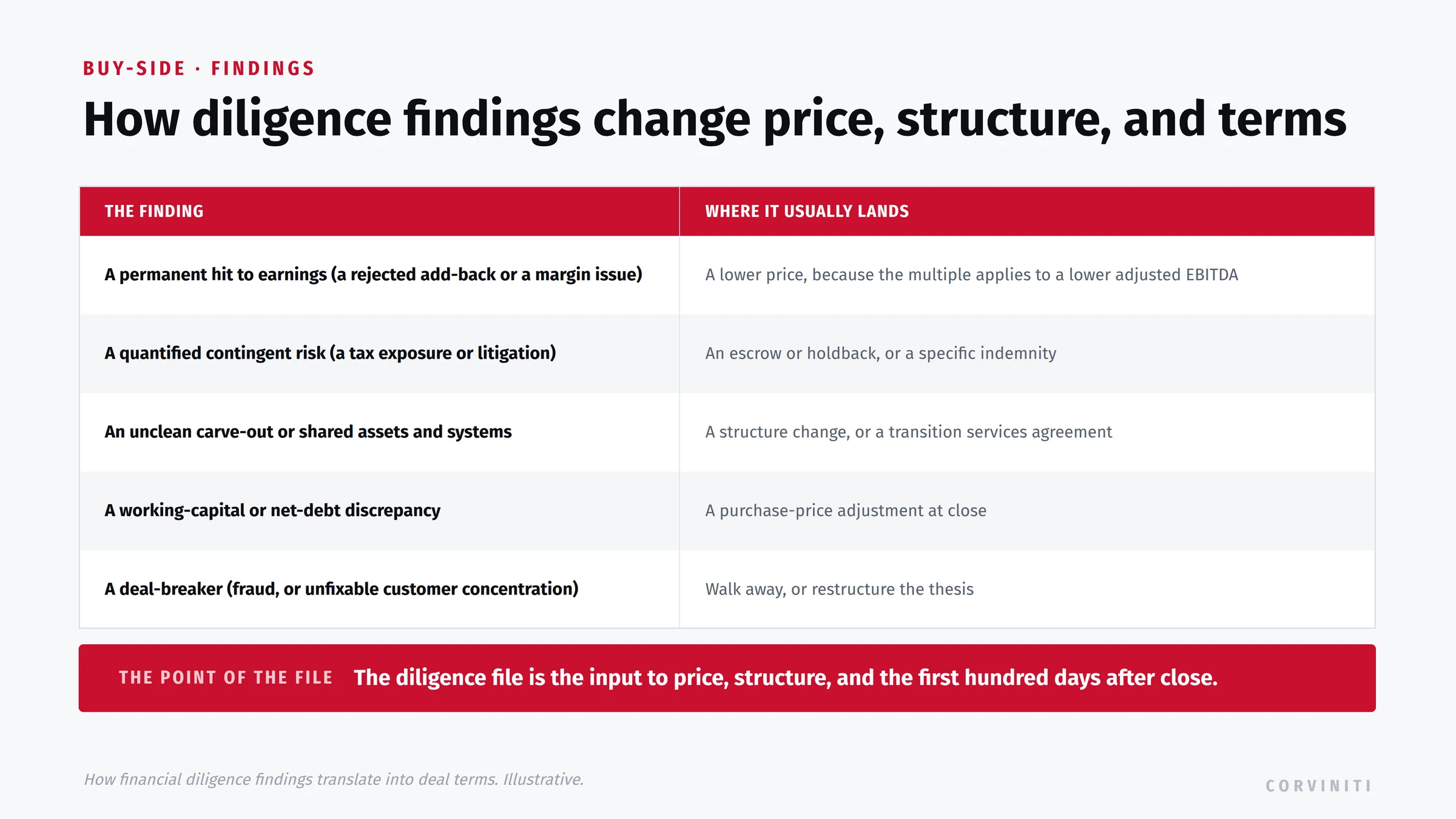 BUY-SIDE · FINDINGS

How diligence findings change price, structure, and terms

| THE FINDING | WHERE IT USUALLY LANDS |
|---|---|
| A permanent hit to earnings (a rejected add-back or a margin issue) | A lower price, because the multiple applies to a lower adjusted EBITDA |
| A quantified contingent risk (a tax exposure or litigation) | An escrow or holdback, or a specific indemnity |
| An unclean carve-out or shared assets and systems | A structure change, or a transition services agreement |
| A working-capital or net-debt discrepancy | A purchase-price adjustment at close |
| A deal-breaker (fraud, or unfixable customer concentration) | Walk away, or restructure the thesis |

THE POINT OF THE FILE The diligence file is the input to price, structure, and the first hundred days after close.

How financial diligence findings translate into deal terms. Illustrative.

CORVINITI